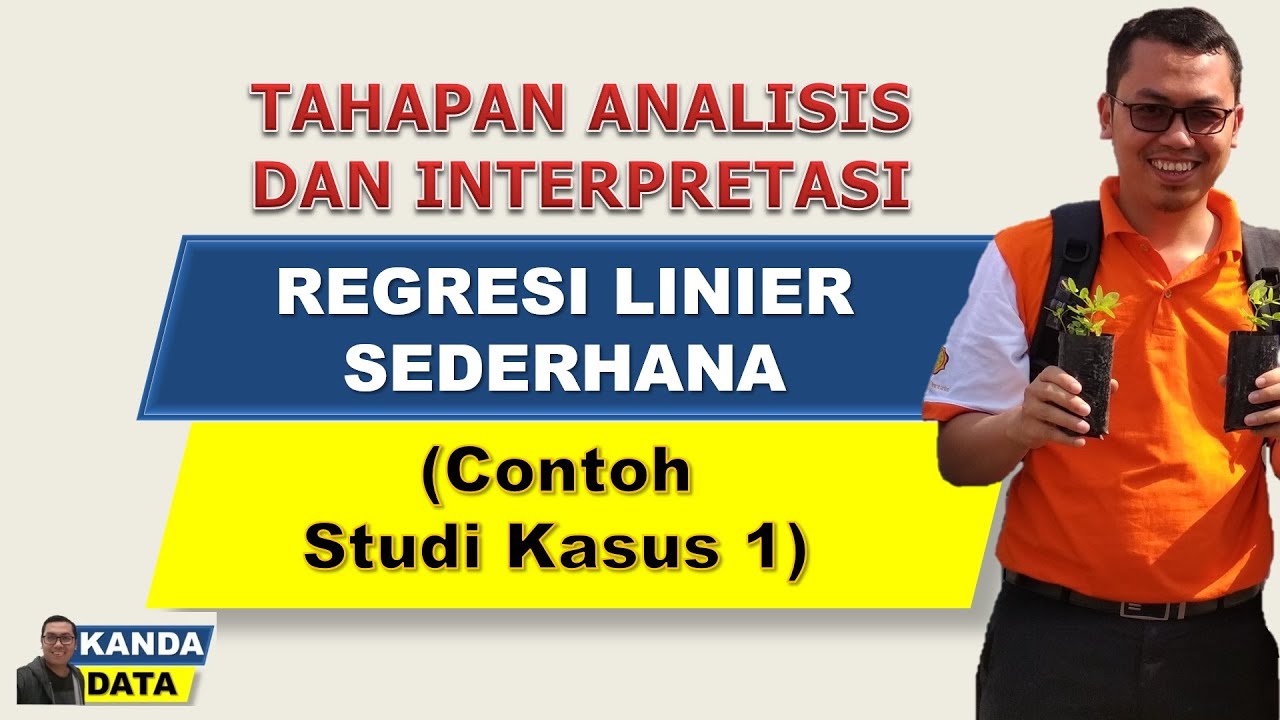 TAHAPAN ANALISIS DAN INTERPRETASI

REGRESI LINIER SEDERHANA

(Contoh Studi Kasus 1)

KANDA DATA